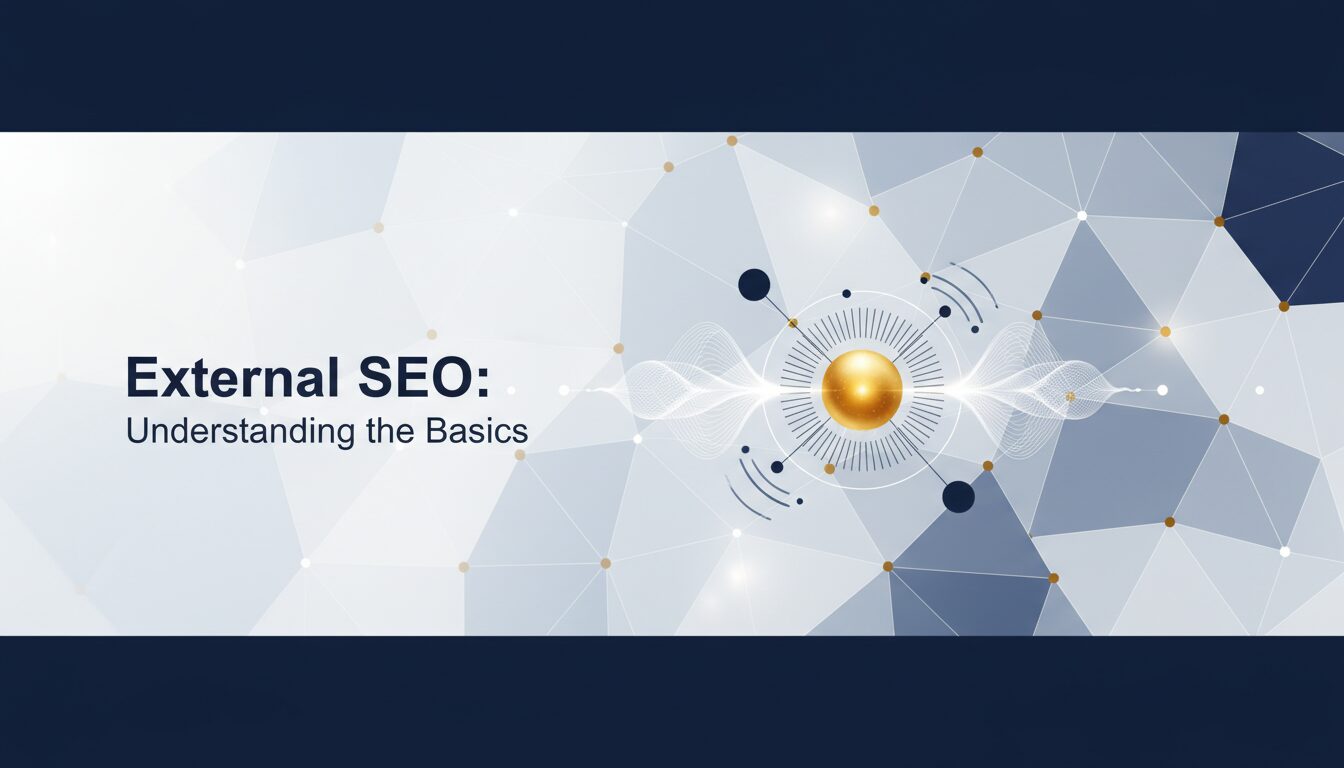 External SEO:
Understanding the Basics